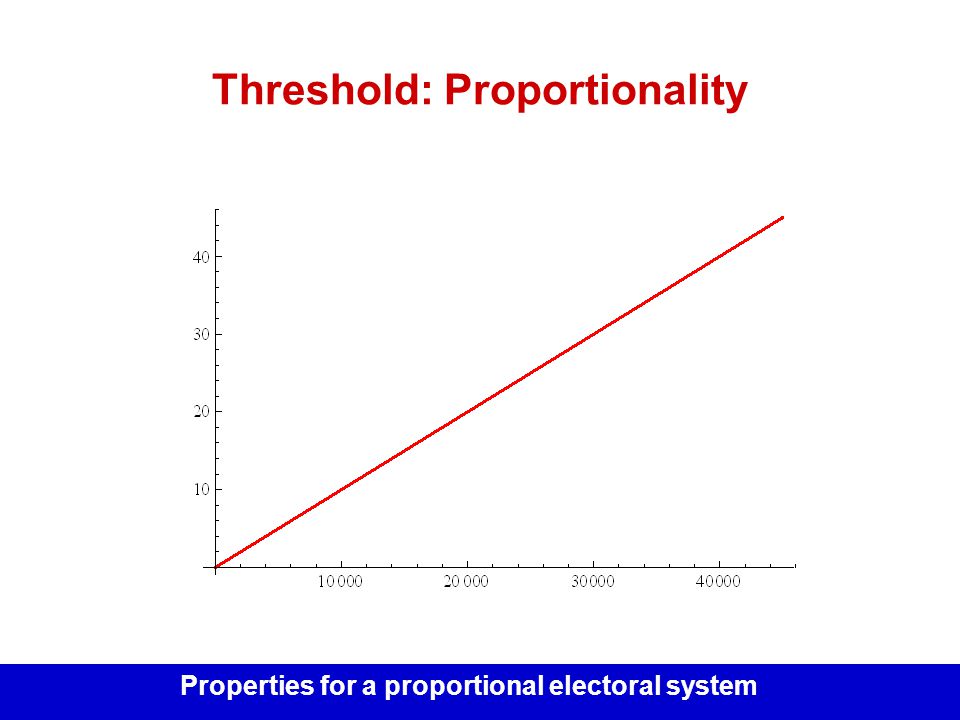 Threshold: Proportionality

40
30
20
10

10000
20000
30000
40000

Properties for a proportional electoral system